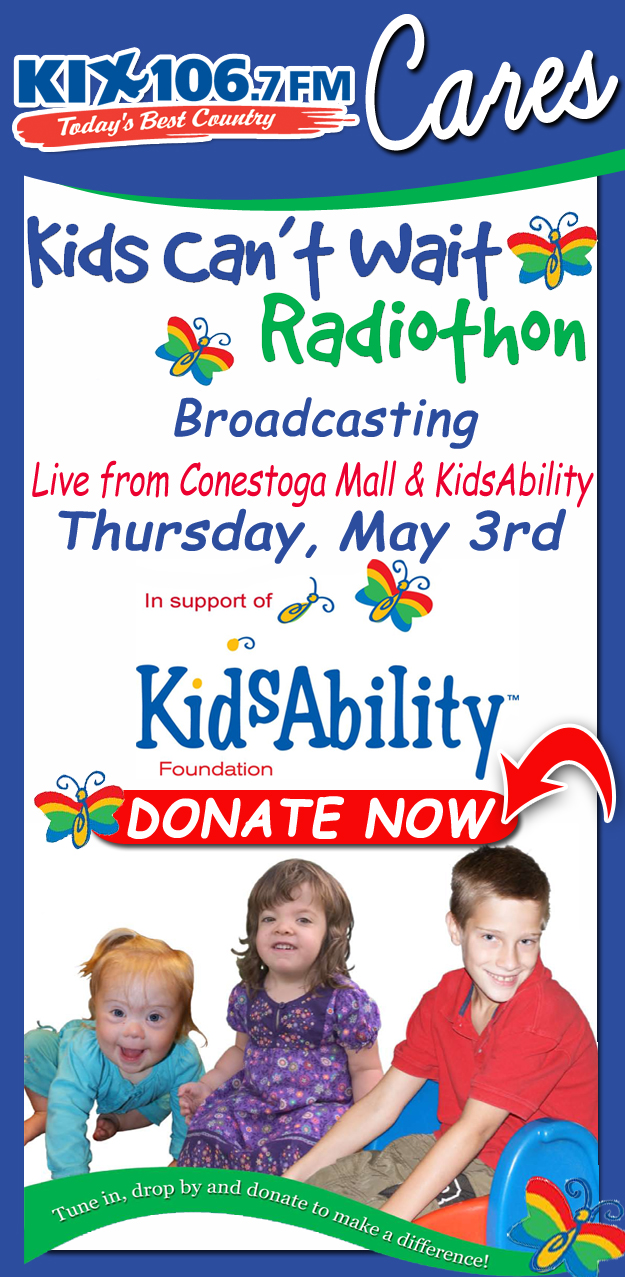 KIX 106.7 FM
Today's Best Country
Cares

Kids Can't Wait
Radiothon

Broadcasting
Live from Conestoga Mall & KidsAbility
Thursday, May 3rd

In support of

KidsAbility™
Foundation

DONATE NOW

Tune in, drop by and donate to make a difference!